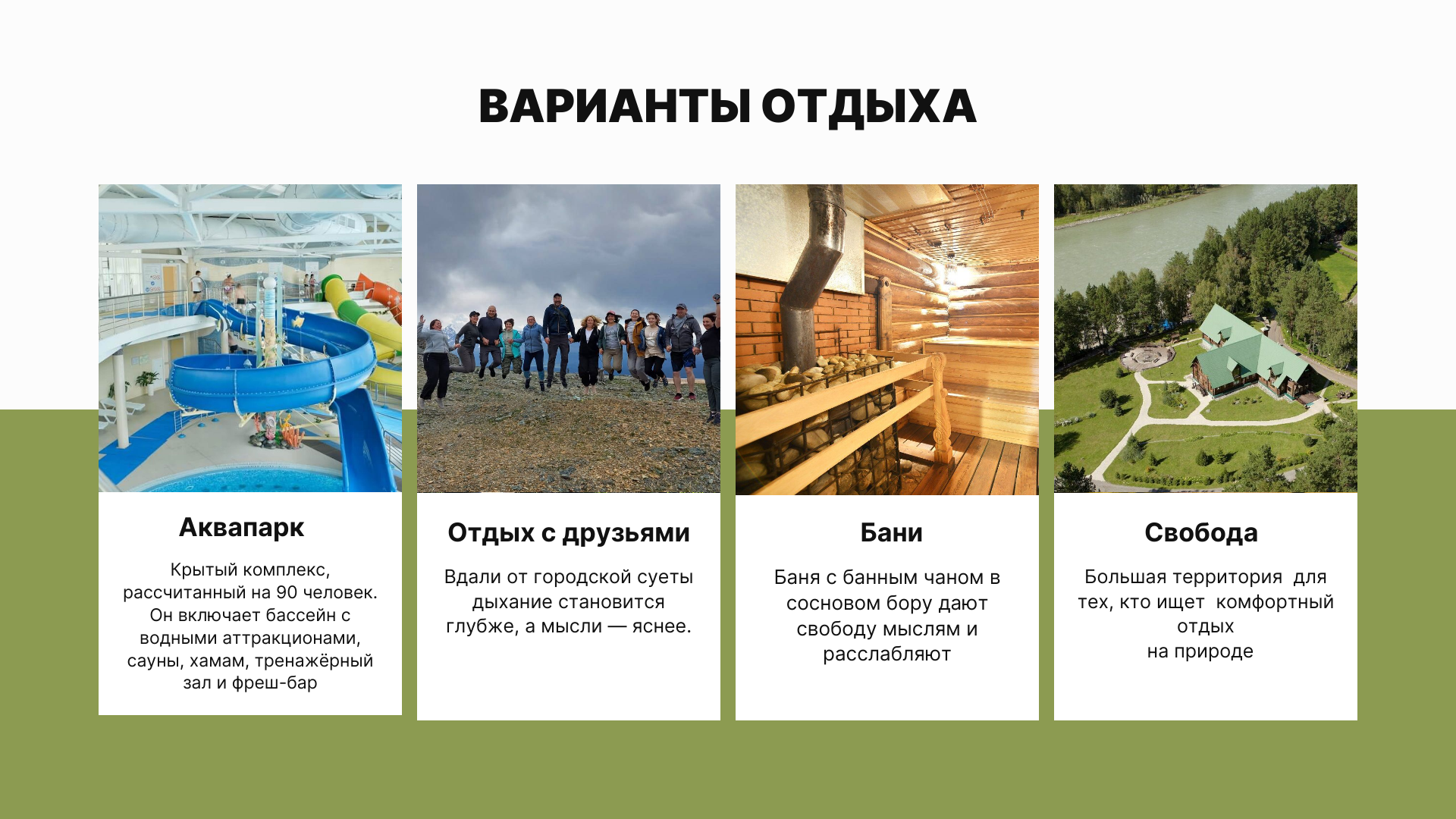 ВАРИАНТЫ ОТДЫХА

Аквапарк

Крытый комплекс, рассчитанный на 90 человек. Он включает бассейн с водными аттракционами, сауны, хамам, тренажёрный зал и фреш-бар

Отдых с друзьями

Вдали от городской суеты дыхание становится глубже, а мысли — яснее.

Бани

Баня с банным чаном в сосновом бору дают свободу мыслям и расслабляют

Свобода

Большая территория для тех, кто ищет комфортный отдых
на природе